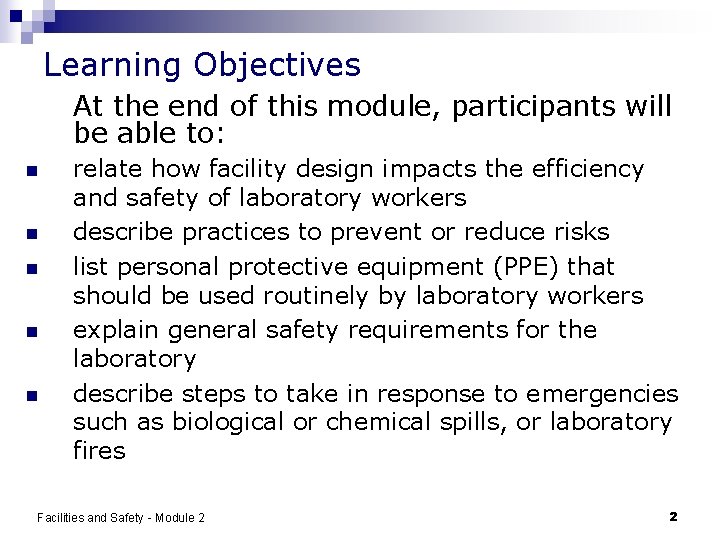 Learning Objectives

At the end of this module, participants will be able to:

- relate how facility design impacts the efficiency and safety of laboratory workers
- describe practices to prevent or reduce risks
- list personal protective equipment (PPE) that should be used routinely by laboratory workers
- explain general safety requirements for the laboratory
- describe steps to take in response to emergencies such as biological or chemical spills, or laboratory fires

Facilities and Safety - Module 2

2